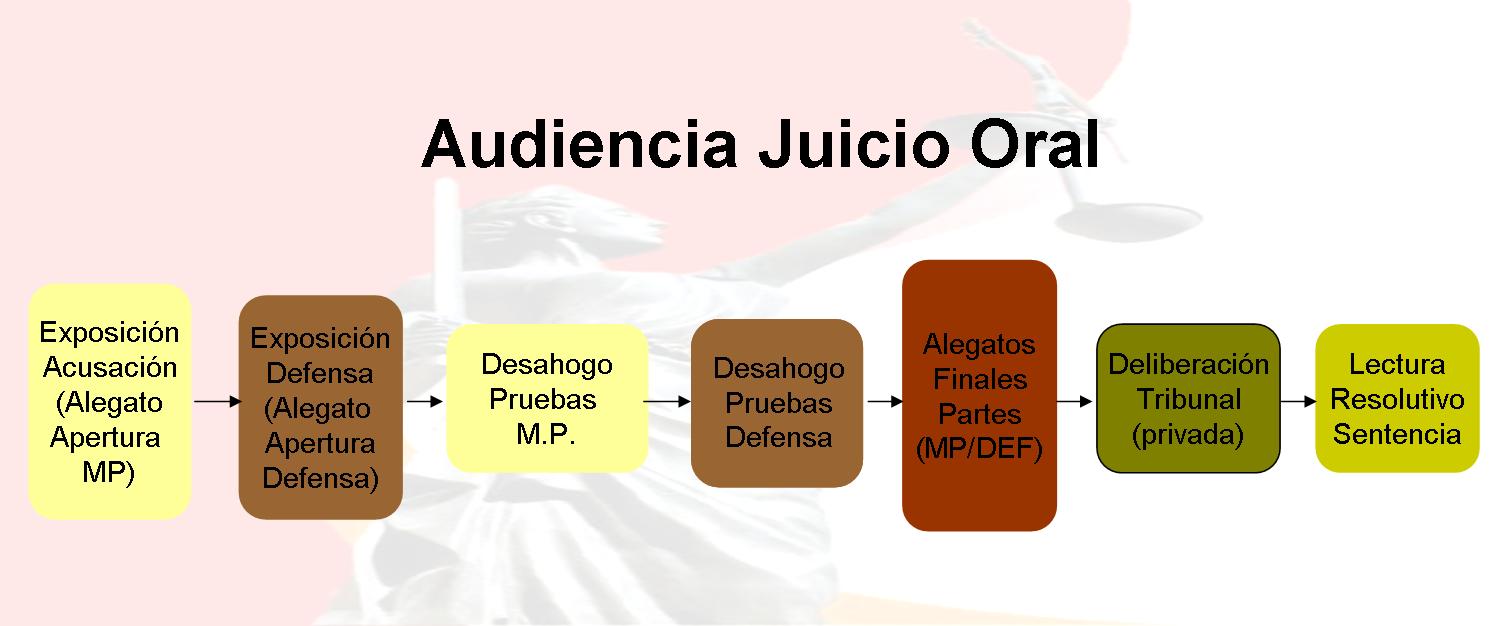 Audiencia Juicio Oral

Exposición Acusación (Alegato Apertura MP)

Exposición Defensa (Alegato Apertura Defensa)

Desahogo Pruebas M.P.

Desahogo Pruebas Defensa

Alegatos Finales Partes (MP/DEF)

Deliberación Tribunal (privada)

Lectura Resolutivo Sentencia